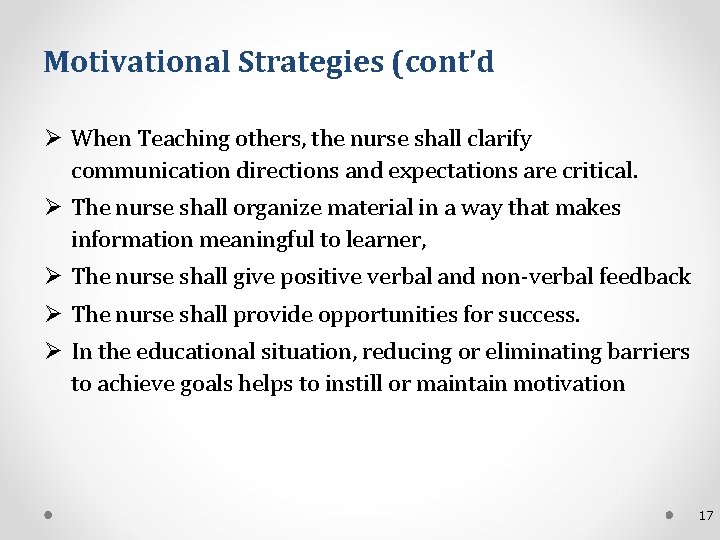 Motivational Strategies (cont'd

➢ When Teaching others, the nurse shall clarify communication directions and expectations are critical.

➢ The nurse shall organize material in a way that makes information meaningful to learner,

➢ The nurse shall give positive verbal and non-verbal feedback

➢ The nurse shall provide opportunities for success.

➢ In the educational situation, reducing or eliminating barriers to achieve goals helps to instill or maintain motivation

17